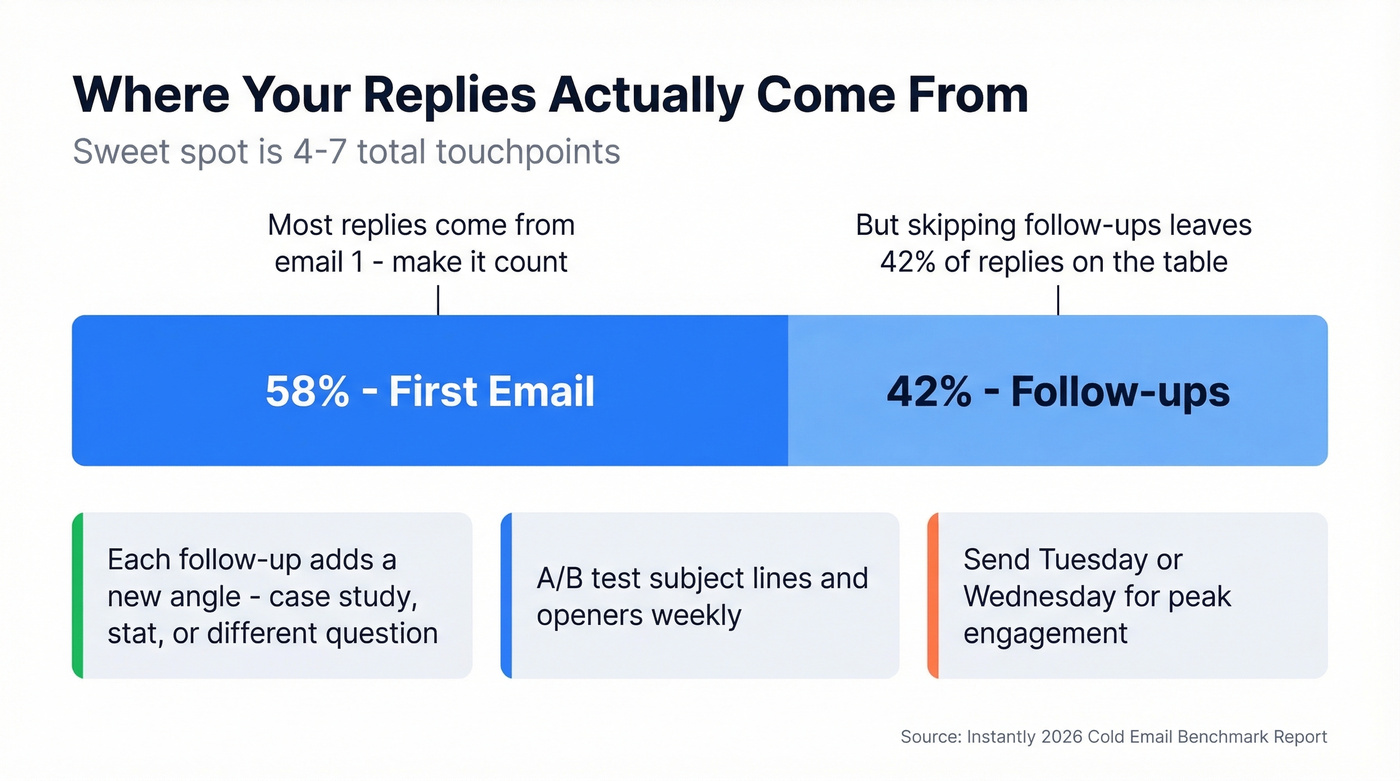 Where Your Replies Actually Come From

Sweet spot is 4-7 total touchpoints

Most replies come from email 1 - make it count

But skipping follow-ups leaves 42% of replies on the table

58% - First Email

42% - Follow-ups

Each follow-up adds a new angle - case study, stat, or different question

A/B test subject lines and openers weekly

Send Tuesday or Wednesday for peak engagement

Source: Instantly 2026 Cold Email Benchmark Report